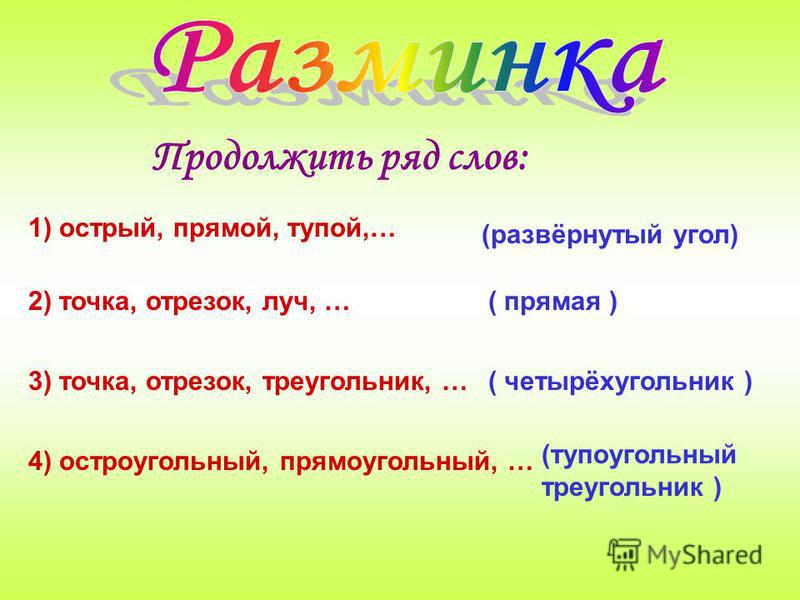 Разминка

Продолжить ряд слов:

1) острый, прямой, тупой,… (развёрнутый угол)

2) точка, отрезок, луч, … ( прямая )

3) точка, отрезок, треугольник, … ( четырёхугольник )

4) остроугольный, прямоугольный, … (тупоугольный треугольник )

MyShared